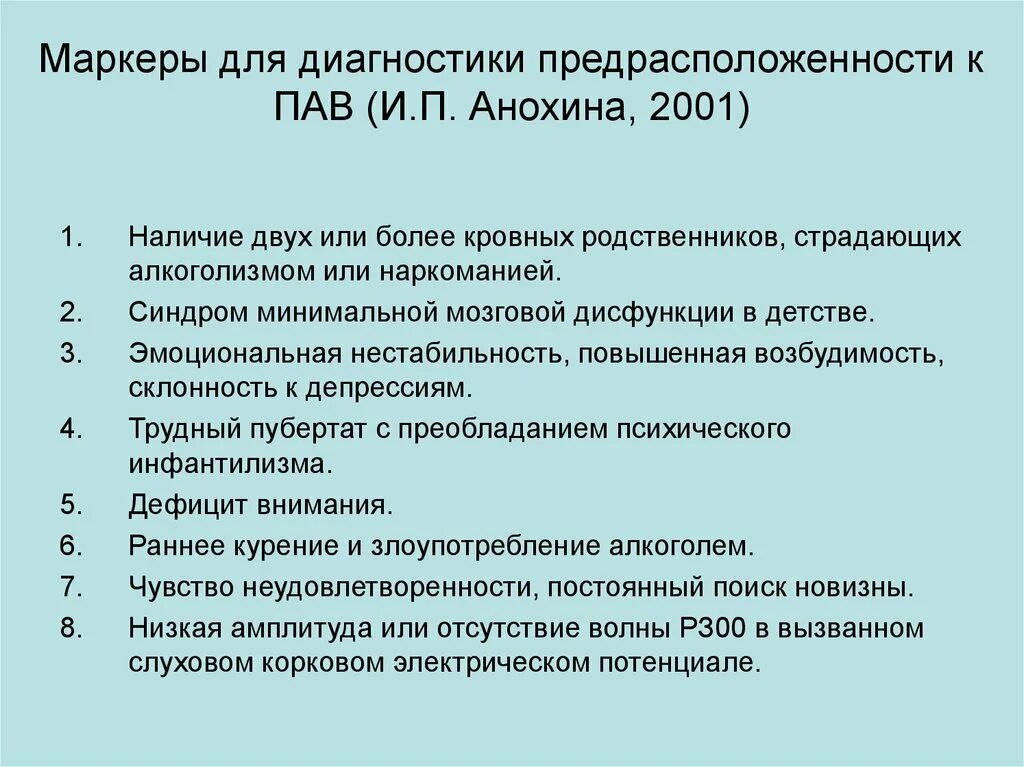 Маркеры для диагностики предрасположенности к ПАВ (И.П. Анохина, 2001)

1. Наличие двух или более кровных родственников, страдающих алкоголизмом или наркоманией.
2. Синдром минимальной мозговой дисфункции в детстве.
3. Эмоциональная нестабильность, повышенная возбудимость, склонность к депрессиям.
4. Трудный пубертат с преобладанием психического инфантилизма.
5. Дефицит внимания.
6. Раннее курение и злоупотребление алкоголем.
7. Чувство неудовлетворенности, постоянный поиск новизны.
8. Низкая амплитуда или отсутствие волны Р300 в вызванном слуховом корковом электрическом потенциале.